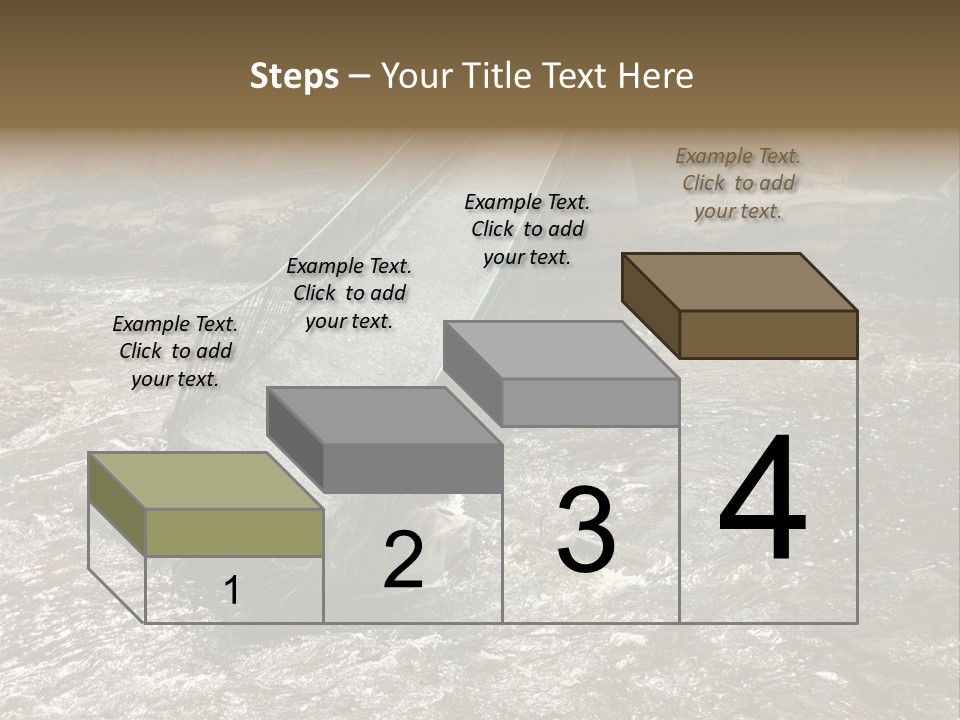 Steps – Your Title Text Here

Example Text. Click to add your text.

Example Text. Click to add your text.

Example Text. Click to add your text.

Example Text. Click to add your text.

1

2

3

4